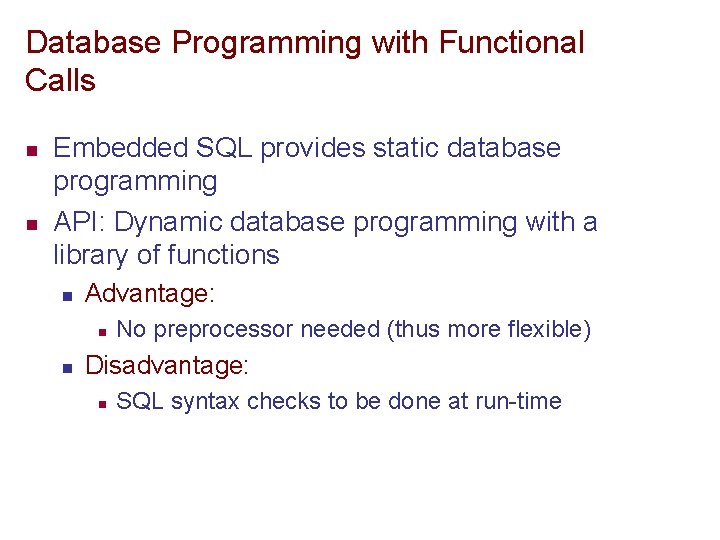 Database Programming with Functional Calls

- Embedded SQL provides static database programming
- API: Dynamic database programming with a library of functions
  - Advantage:
    - No preprocessor needed (thus more flexible)
  - Disadvantage:
    - SQL syntax checks to be done at run-time